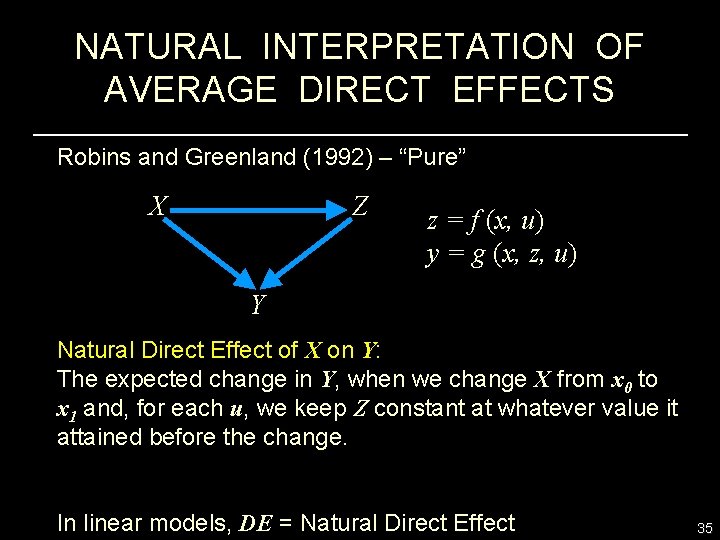 NATURAL INTERPRETATION OF AVERAGE DIRECT EFFECTS

Robins and Greenland (1992) – “Pure”

$X$ $Z$ $Y$

$z = f(x, u)$
$y = g(x, z, u)$

Natural Direct Effect of $X$ on $Y$:
The expected change in $Y$, when we change $X$ from $x_0$ to $x_1$ and, for each $u$, we keep $Z$ constant at whatever value it attained before the change.

In linear models, $DE$ = Natural Direct Effect

35